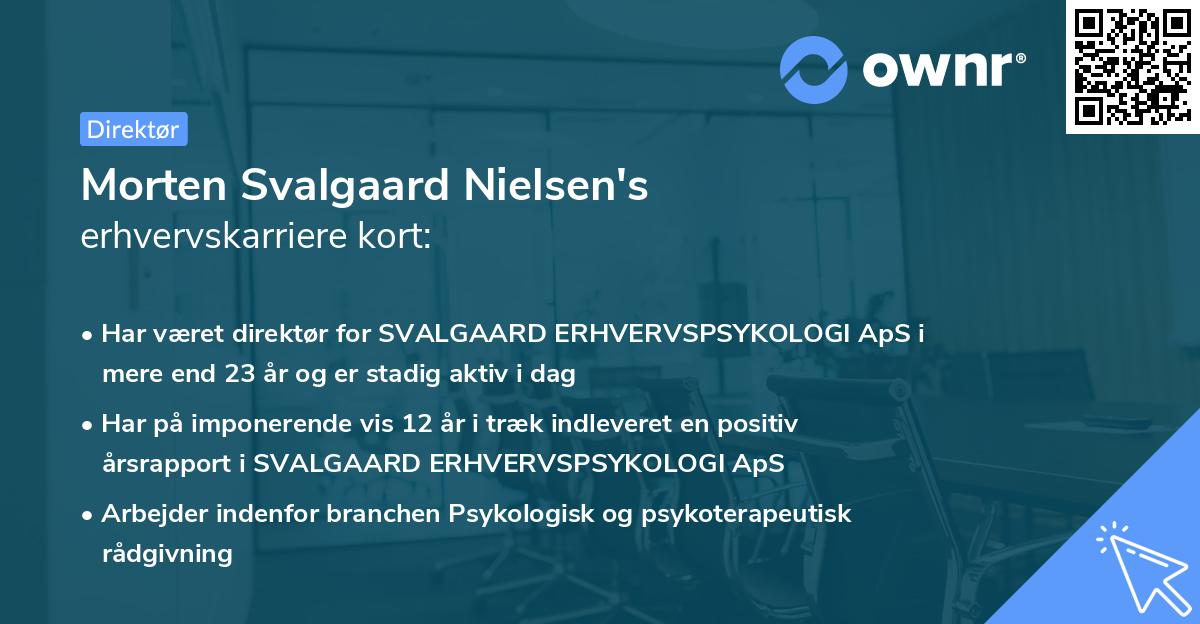 ownr®

Direktør

Morten Svalgaard Nielsen's
erhvervskarriere kort:

• Har været direktør for SVALGAARD ERHVERVSPSYKOLOGI ApS i mere end 23 år og er stadig aktiv i dag

• Har på imponerende vis 12 år i træk indleveret en positiv årsrapport i SVALGAARD ERHVERVSPSYKOLOGI ApS

• Arbejder indenfor branchen Psykologisk og psykoterapeutisk rådgivning